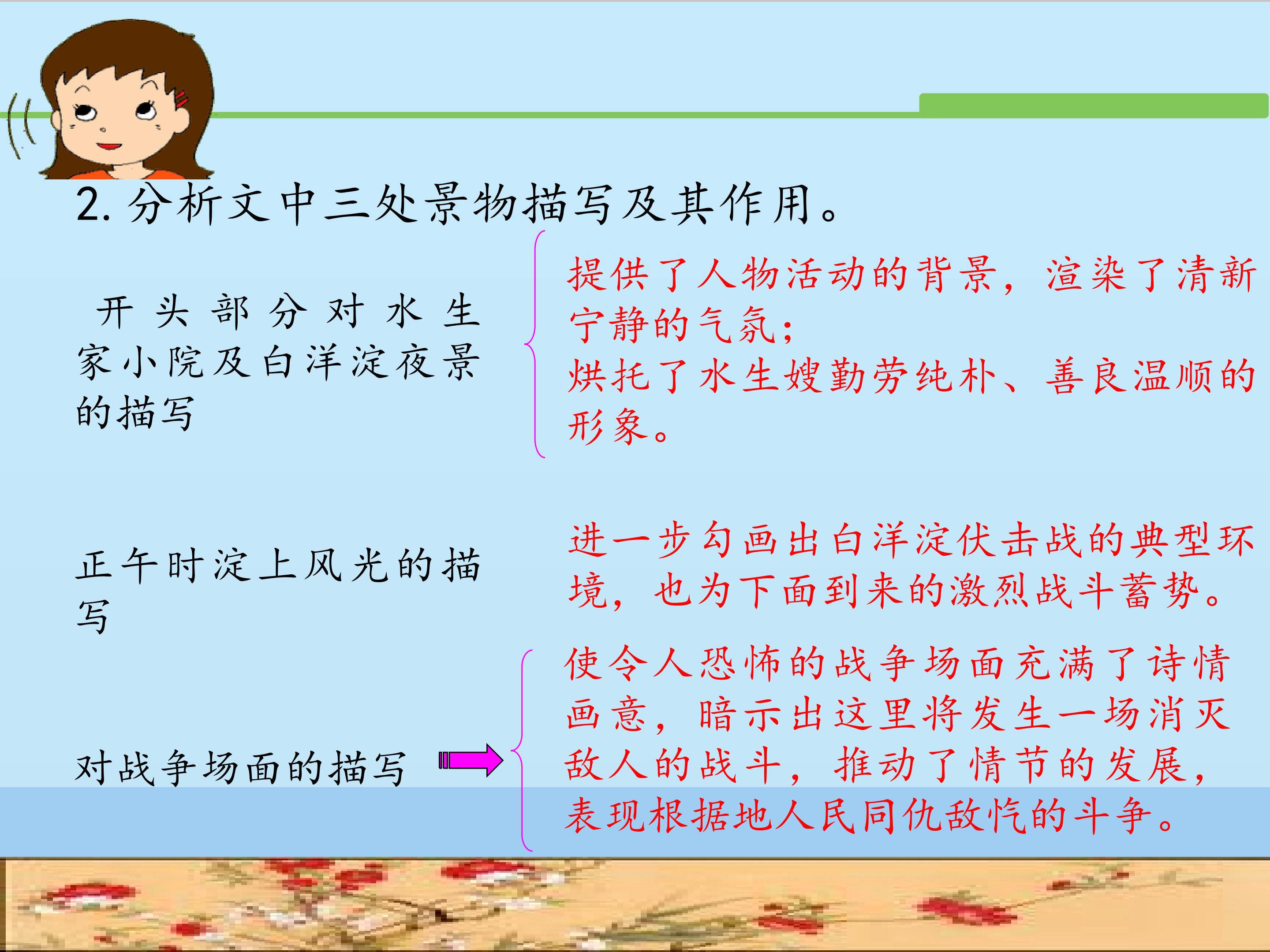 2.分析文中三处景物描写及其作用。

开头部分对水生家小院及白洋淀夜景的描写

提供了人物活动的背景，渲染了清新宁静的气氛；
烘托了水生嫂勤劳纯朴、善良温顺的形象。

正午时淀上风光的描写

进一步勾画出白洋淀伏击战的典型环境，也为下面到来的激烈战斗蓄势。

对战争场面的描写

使令人恐怖的战争场面充满了诗情画意，暗示出这里将发生一场消灭敌人的战斗，推动了情节的发展，表现根据地人民同仇敌忾的斗争。